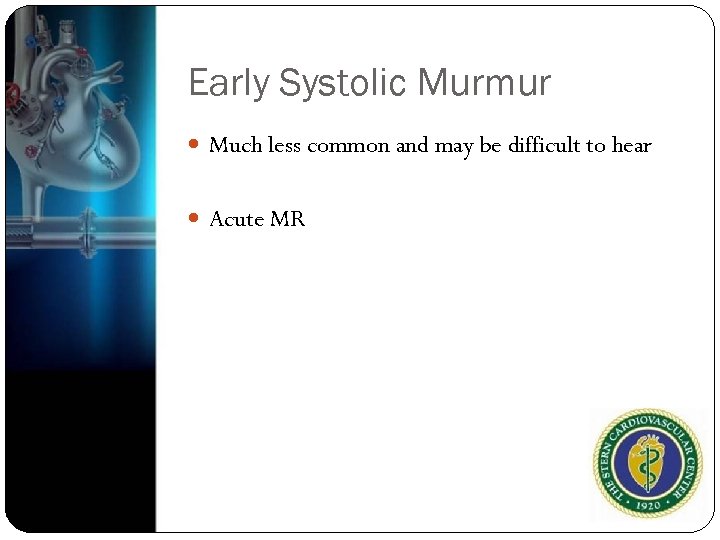 Early Systolic Murmur

Much less common and may be difficult to hear

Acute MR

THE STERN CARDIOVASCULAR CENTER 1920